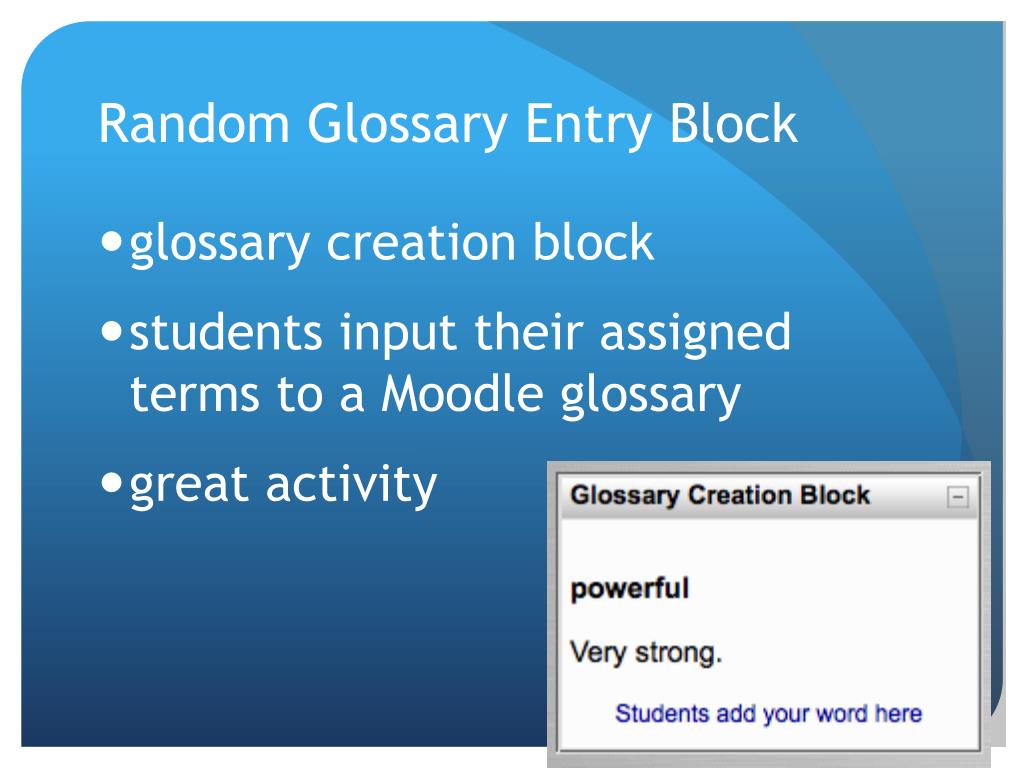 Random Glossary Entry Block

• glossary creation block

• students input their assigned terms to a Moodle glossary

• great activity

Glossary Creation Block

powerful

Very strong.

Students add your word here